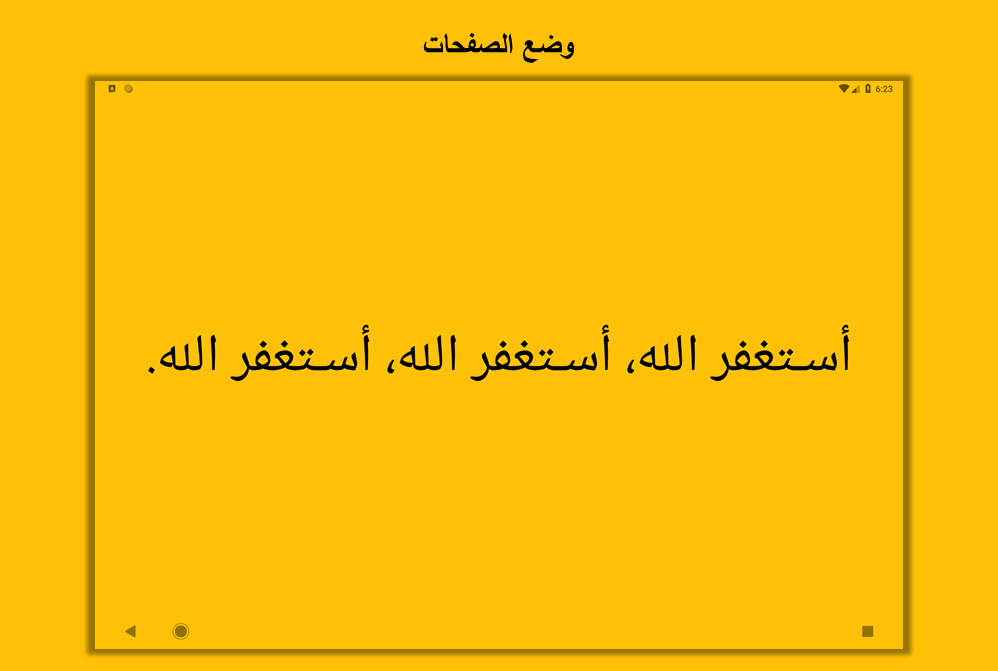 وضع الصفحات

6:23

أستغفر الله، أستغفر الله، أستغفر الله.